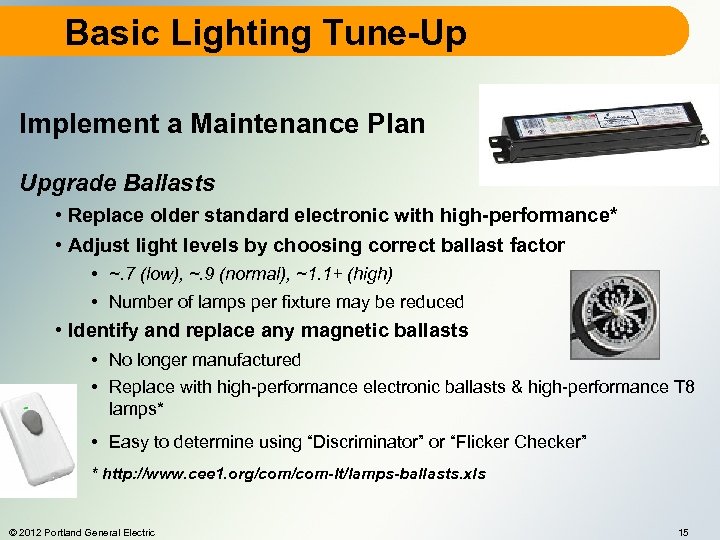 Basic Lighting Tune-Up

Implement a Maintenance Plan

Upgrade Ballasts

• Replace older standard electronic with high-performance*

• Adjust light levels by choosing correct ballast factor

• ~.7 (low), ~.9 (normal), ~1.1+ (high)

• Number of lamps per fixture may be reduced

• Identify and replace any magnetic ballasts

• No longer manufactured

• Replace with high-performance electronic ballasts & high-performance T8 lamps*

• Easy to determine using "Discriminator" or "Flicker Checker"

* http://www.cee1.org/com/com-lt/lamps-ballasts.xls

© 2012 Portland General Electric

15